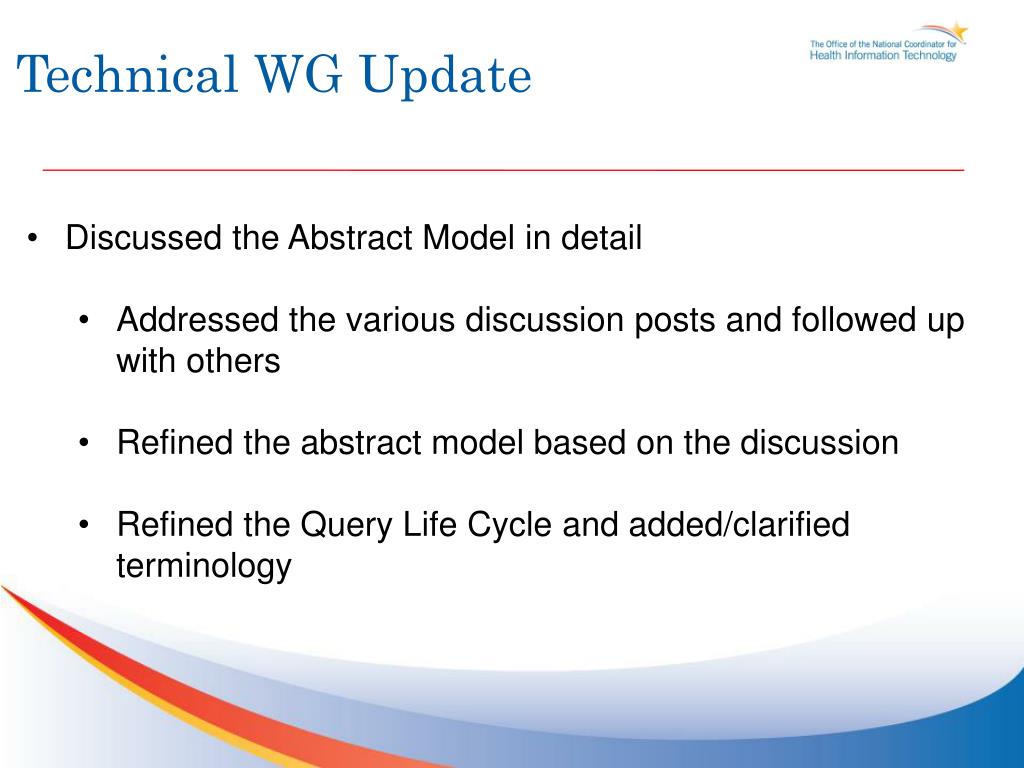 Technical WG Update

The Office of the National Coordinator for
Health Information Technology

• Discussed the Abstract Model in detail

• Addressed the various discussion posts and followed up with others

• Refined the abstract model based on the discussion

• Refined the Query Life Cycle and added/clarified terminology